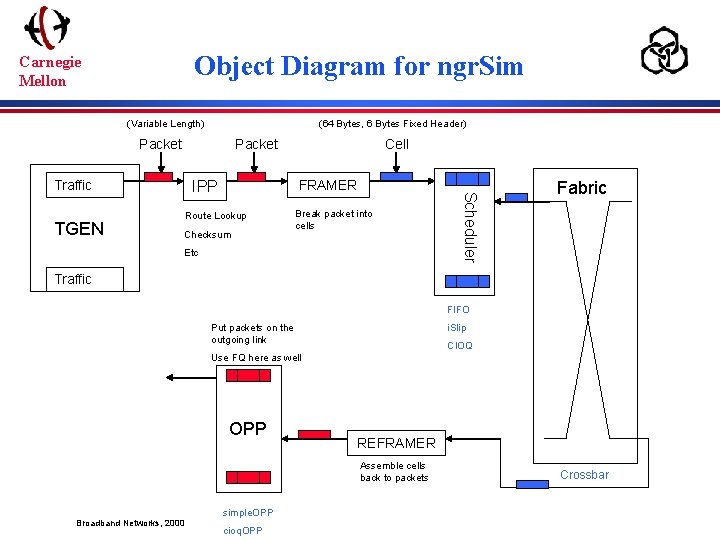 Carnegie Mellon

Object Diagram for ngrSim

(Variable Length)

(64 Bytes, 6 Bytes Fixed Header)

Packet

Packet

Cell

Traffic

TGEN

Traffic

IPP

Route Lookup

Checksum

Etc

FRAMER

Break packet into cells

Scheduler

FIFO

iSlip

CIOQ

Fabric

Crossbar

Put packets on the outgoing link

Use FQ here as well

OPP

simpleOPP

cioqOPP

REFRAMER

Assemble cells back to packets

Broadband Networks, 2000